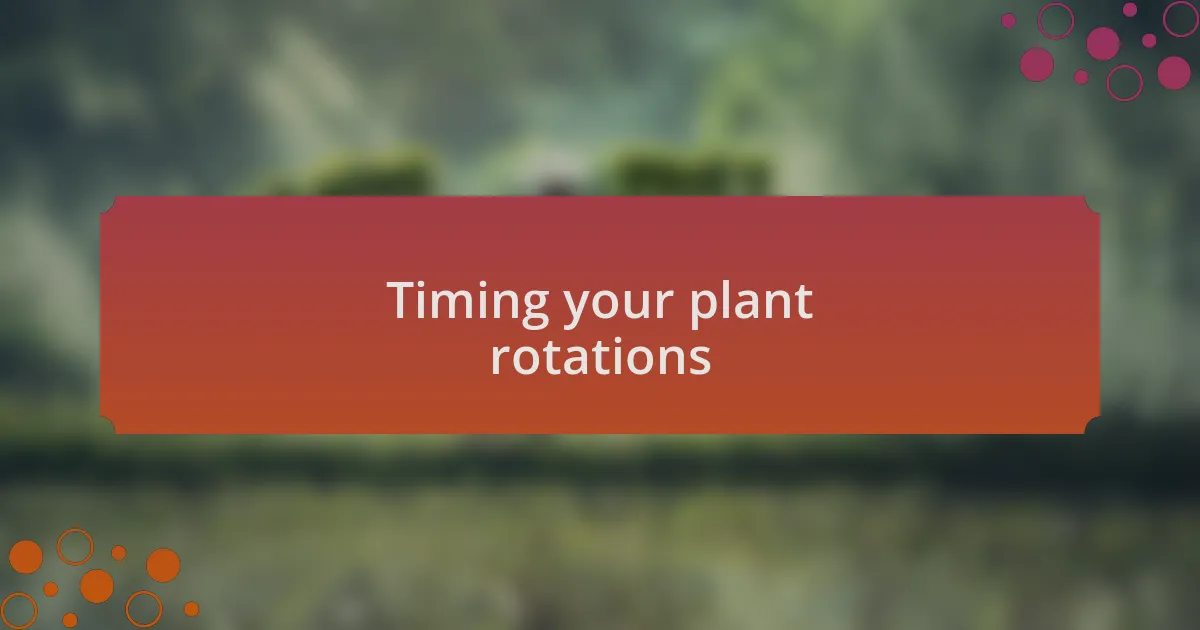 Timing your plant rotations